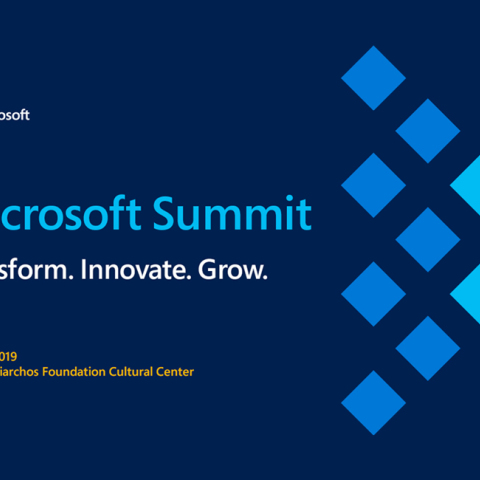 osoft

crosoft Summit

sform. Innovate. Grow.

019
iarchos Foundation Cultural Center